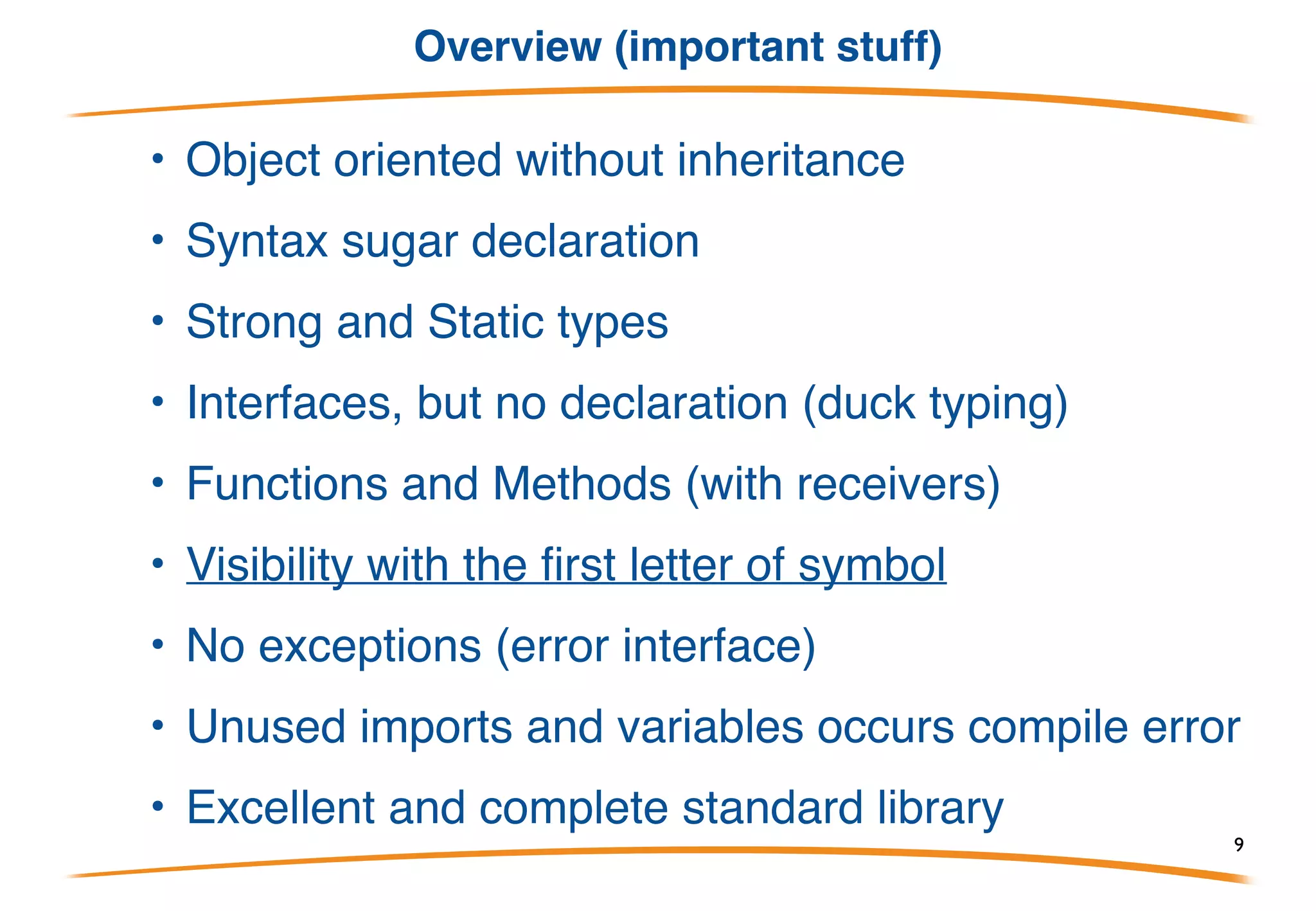 Overview (important stuff)

• Object oriented without inheritance
• Syntax sugar declaration
• Strong and Static types
• Interfaces, but no declaration (duck typing)
• Functions and Methods (with receivers)
• Visibility with the first letter of symbol
• No exceptions (error interface)
• Unused imports and variables occurs compile error
• Excellent and complete standard library

9